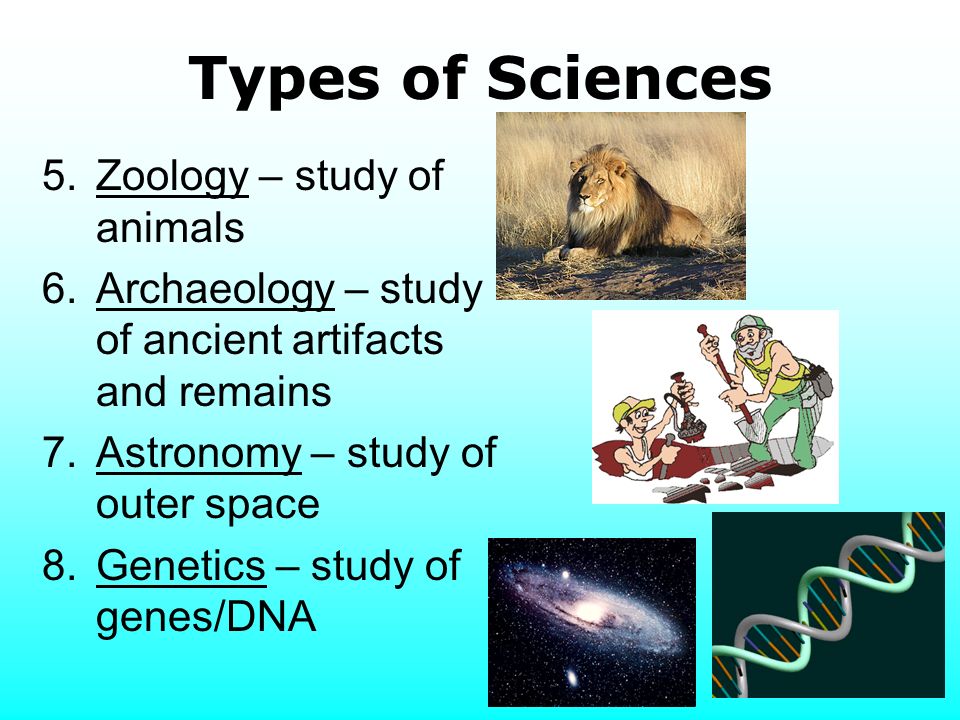 Types of Sciences

5. Zoology – study of animals
6. Archaeology – study of ancient artifacts and remains
7. Astronomy – study of outer space
8. Genetics – study of genes/DNA